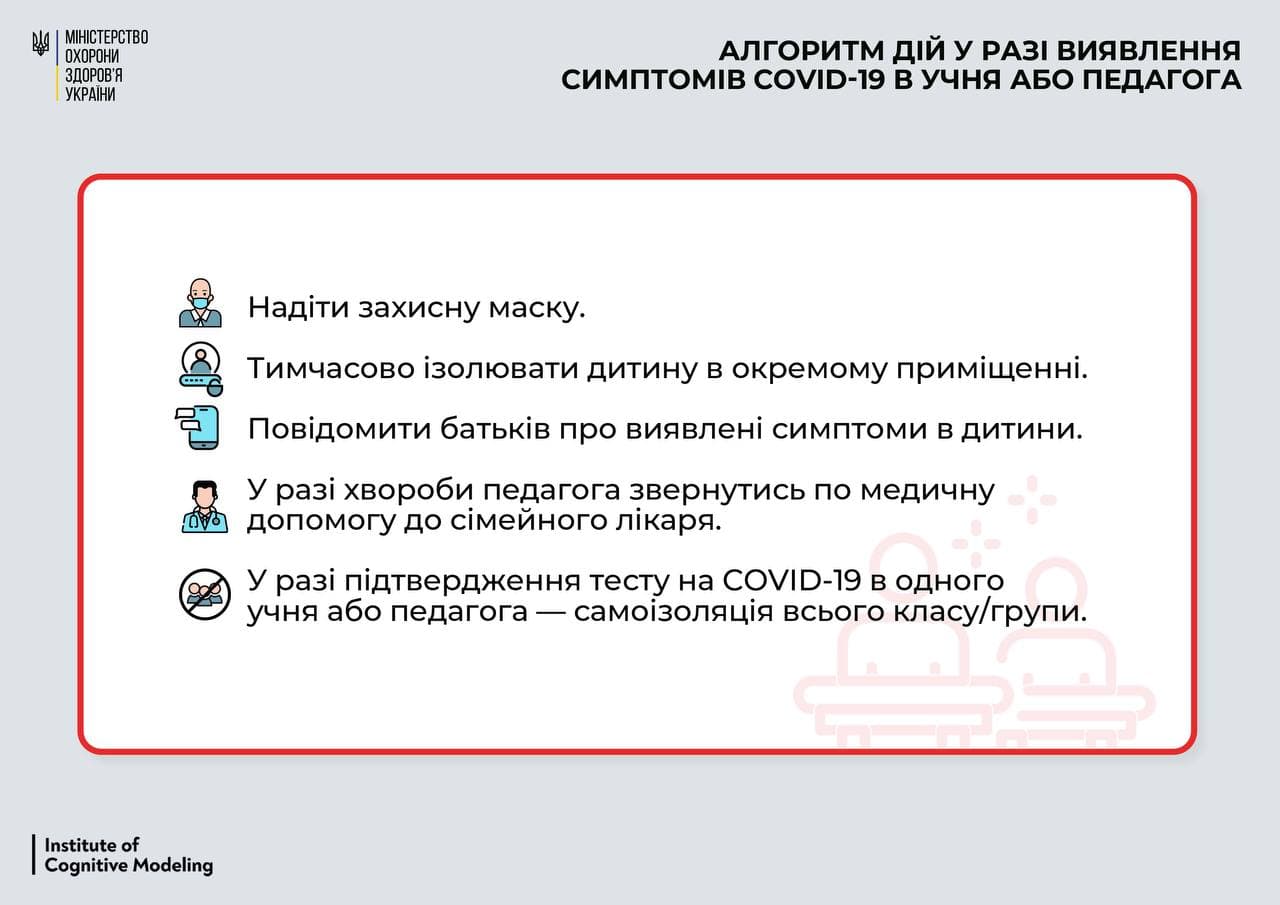 МІНІСТЕРСТВО ОХОРОНИ ЗДОРОВ'Я УКРАЇНИ

АЛГОРИТМ ДІЙ У РАЗІ ВИЯВЛЕННЯ СИМПТОМІВ COVID-19 В УЧНЯ АБО ПЕДАГОГА

Надіти захисну маску.

Тимчасово ізолювати дитину в окремому приміщенні.

Повідомити батьків про виявлені симптоми в дитини.

У разі хвороби педагога звернутись по медичну допомогу до сімейного лікаря.

У разі підтвердження тесту на COVID-19 в одного учня або педагога — самоізоляція всього класу/групи.

Institute of Cognitive Modeling